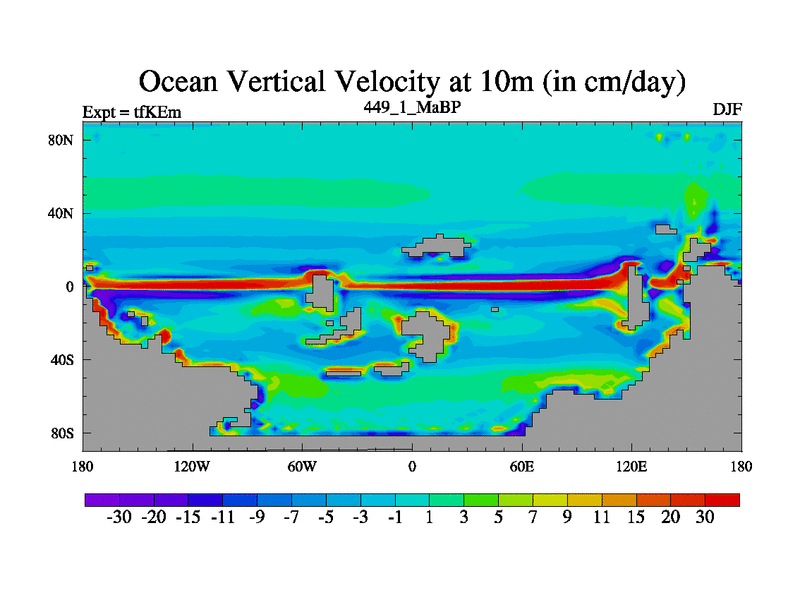 Ocean Vertical Velocity at 10m (in cm/day)

Expt = tfKEm

449_1_MaBP

DJF

80N
40N
0
40S
80S

180
120W
60W
0
60E
120E
180

-30 -20 -15 -11 -9 -7 -5 -3 -1 1 3 5 7 9 11 15 20 30